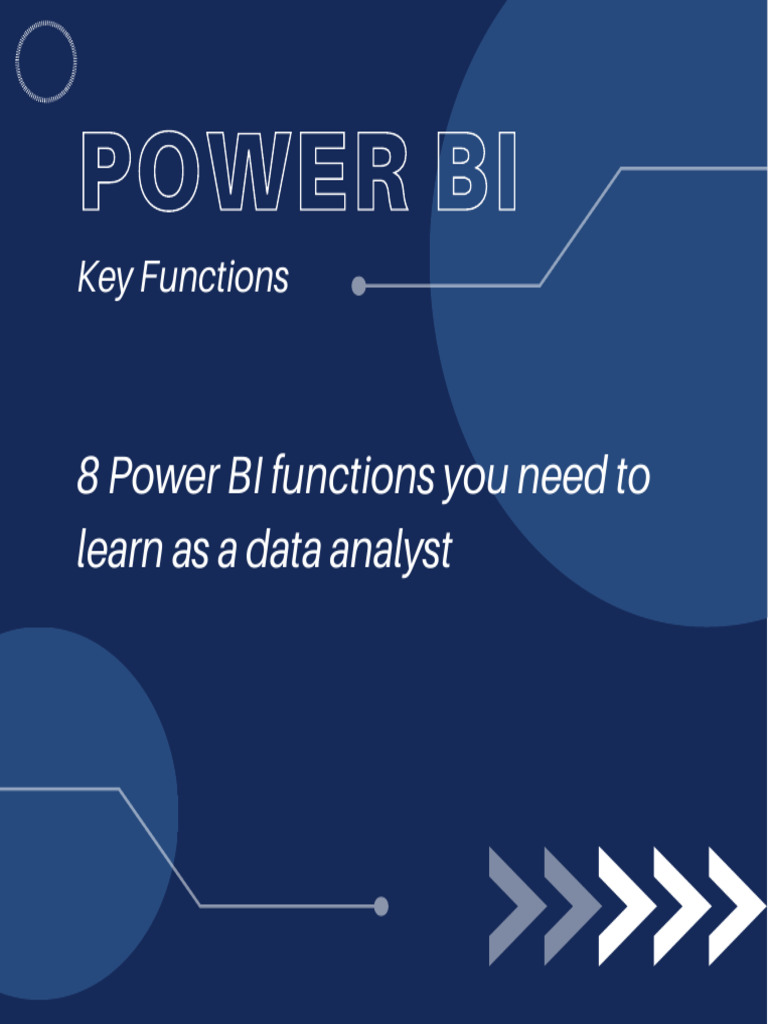 POWER BI

Key Functions

8 Power BI functions you need to learn as a data analyst